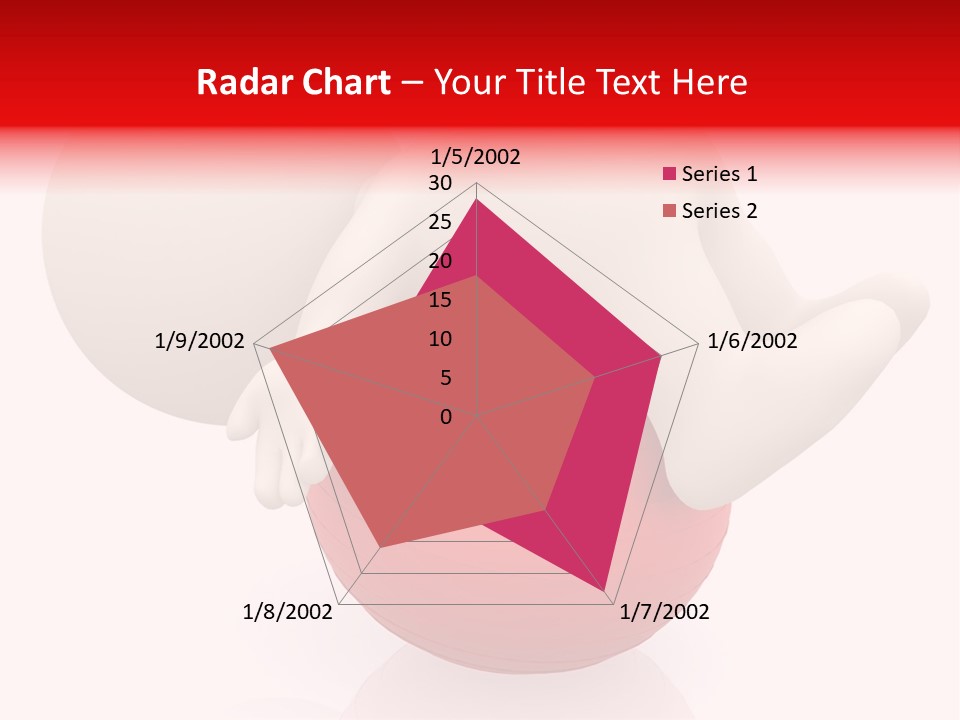 Radar Chart – Your Title Text Here

1/5/2002
30
25
20
15
10
5
0
1/6/2002
1/7/2002
1/8/2002
1/9/2002

Series 1
Series 2